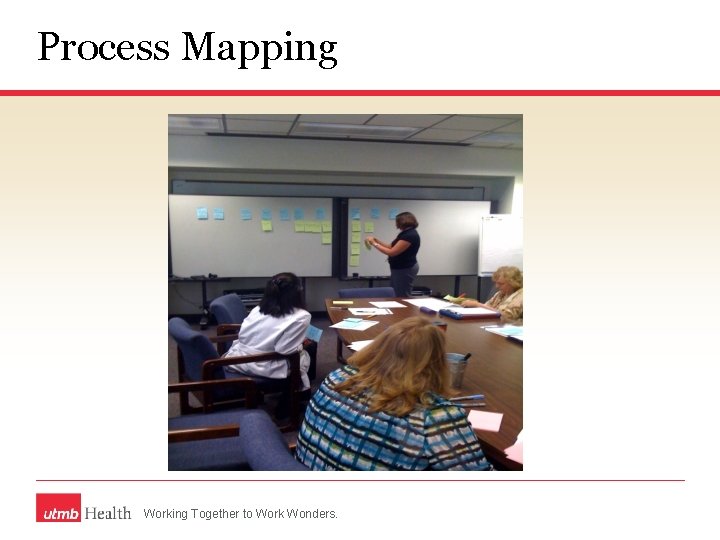 Process Mapping

utmb Health Working Together to Work Wonders.